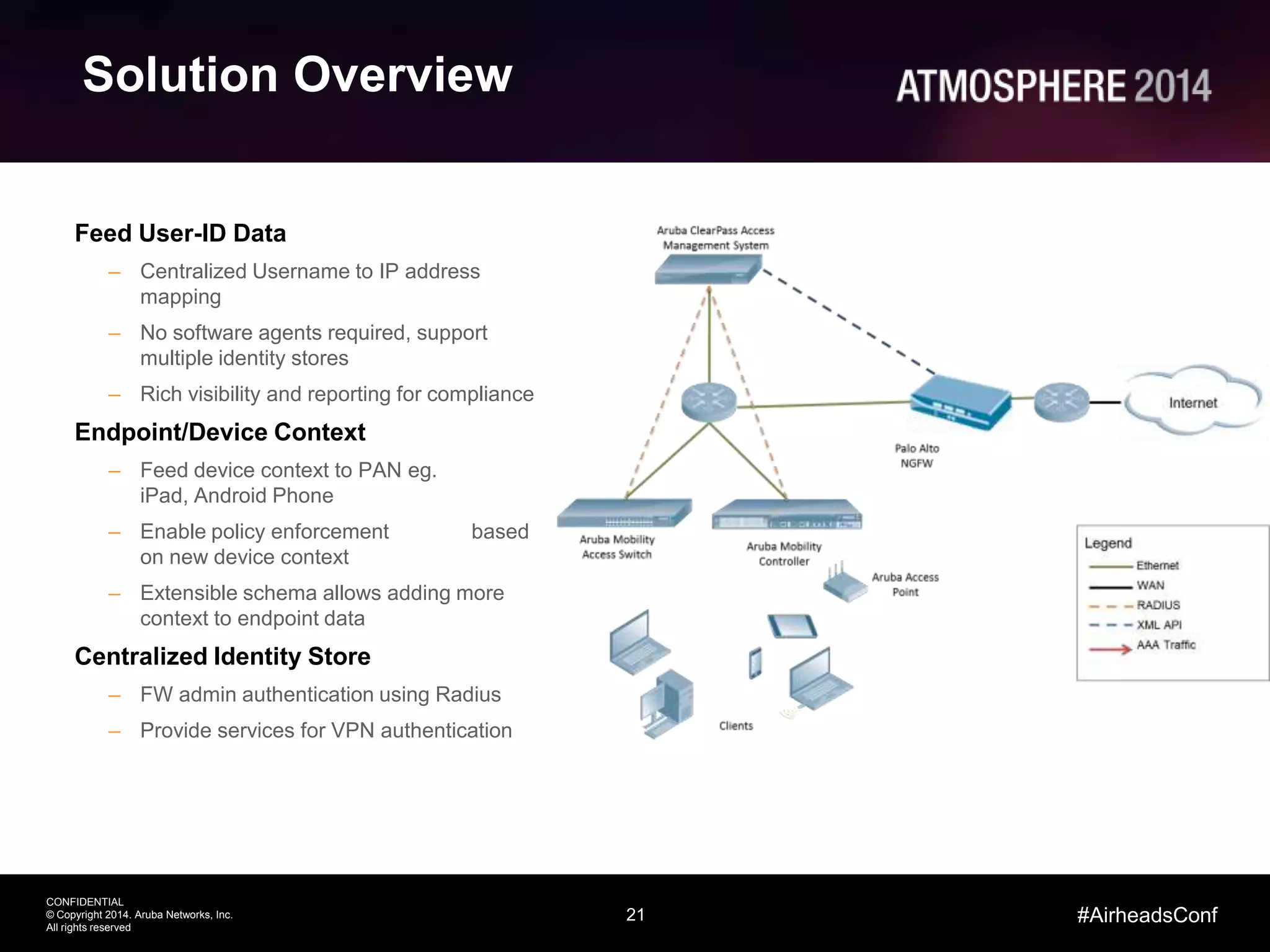 Solution Overview

ATMOSPHERE 2014

Feed User-ID Data

– Centralized Username to IP address mapping

– No software agents required, support multiple identity stores

– Rich visibility and reporting for compliance

Endpoint/Device Context

– Feed device context to PAN eg. iPad, Android Phone

– Enable policy enforcement based on new device context

– Extensible schema allows adding more context to endpoint data

Centralized Identity Store

– FW admin authentication using Radius

– Provide services for VPN authentication

Aruba ClearPass Access Management System

Palo Alto NGFW

Internet

Aruba Mobility Access Switch

Aruba Mobility Controller

Aruba Access Point

Clients

Legend
Ethernet
WAN
RADIUS
XML API
AAA Traffic

CONFIDENTIAL
© Copyright 2014. Aruba Networks, Inc.
All rights reserved

21

#AirheadsConf